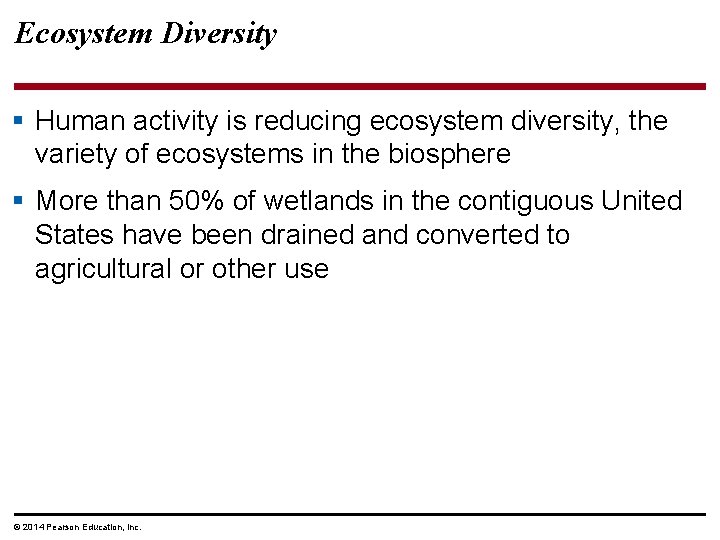 Ecosystem Diversity

▪ Human activity is reducing ecosystem diversity, the variety of ecosystems in the biosphere

▪ More than 50% of wetlands in the contiguous United States have been drained and converted to agricultural or other use

© 2014 Pearson Education, Inc.